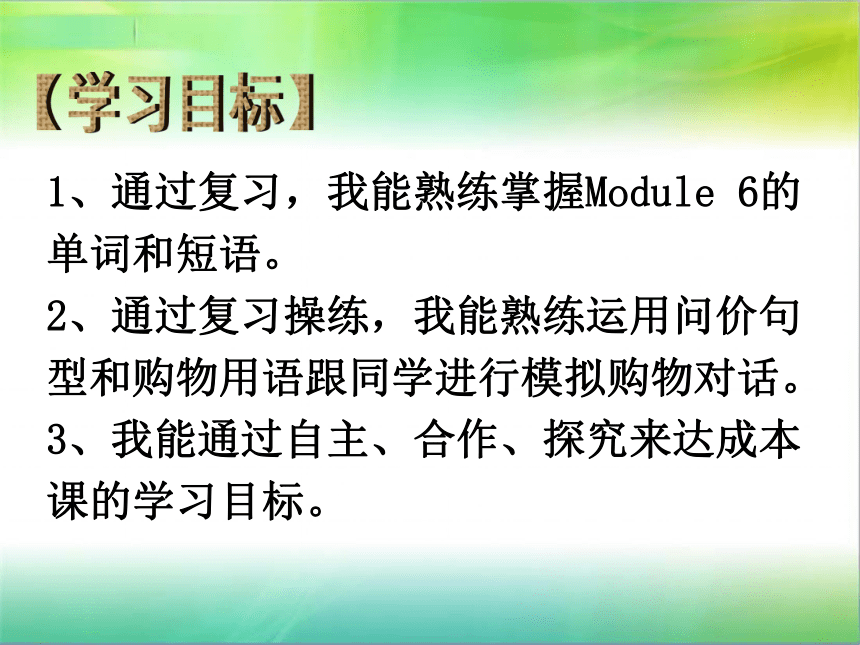 【学习目标】

1、通过复习，我能熟练掌握Module 6的单词和短语。

2、通过复习操练，我能熟练运用问价句型和购物用语跟同学进行模拟购物对话。

3、我能通过自主、合作、探究来达成本课的学习目标。